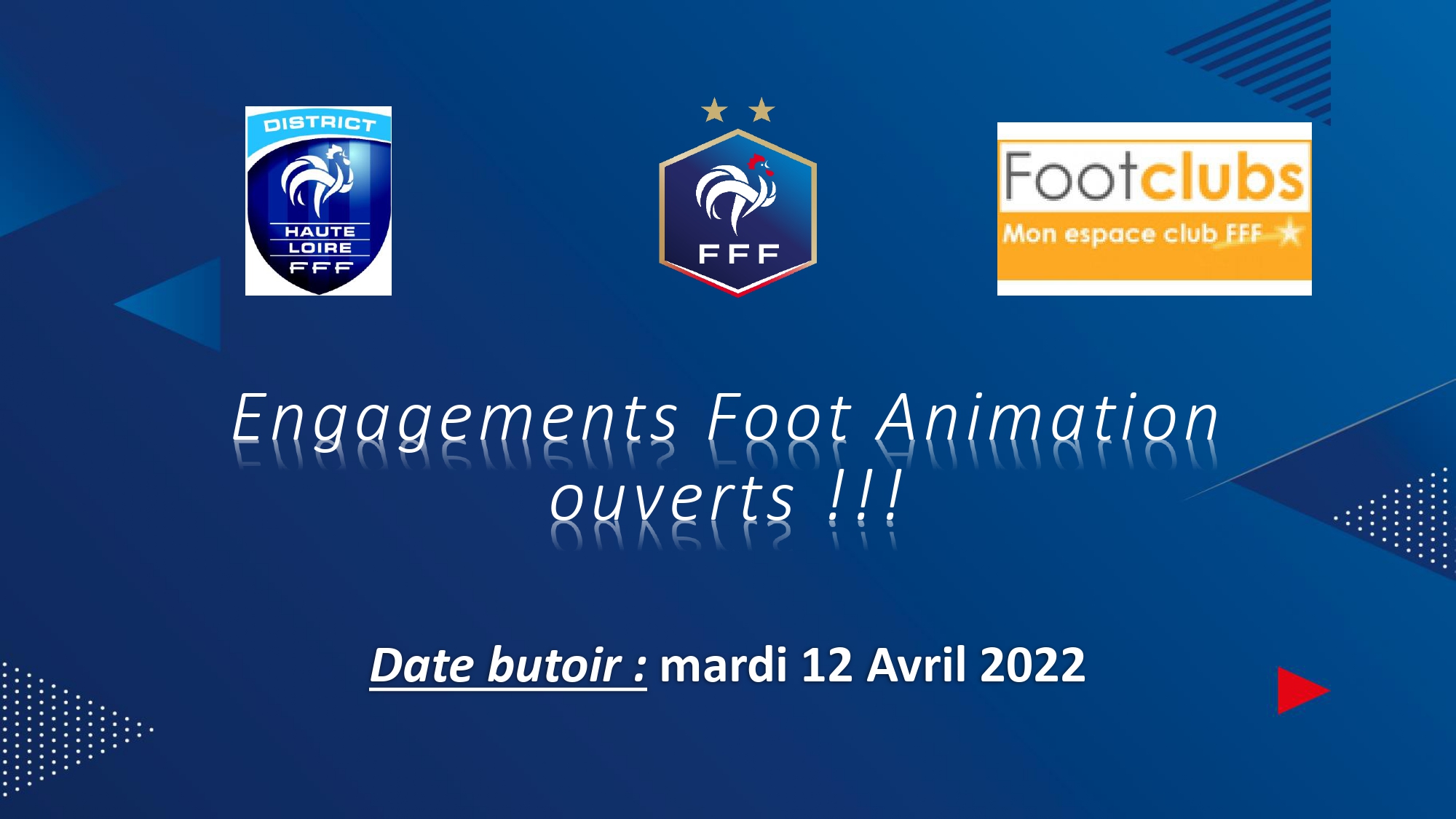 DISTRICT
HAUTE LOIRE
FFF

FFF

Footclubs
Mon espace club FFF

Engagements Foot Animation ouverts !!!

Date butoir : mardi 12 Avril 2022